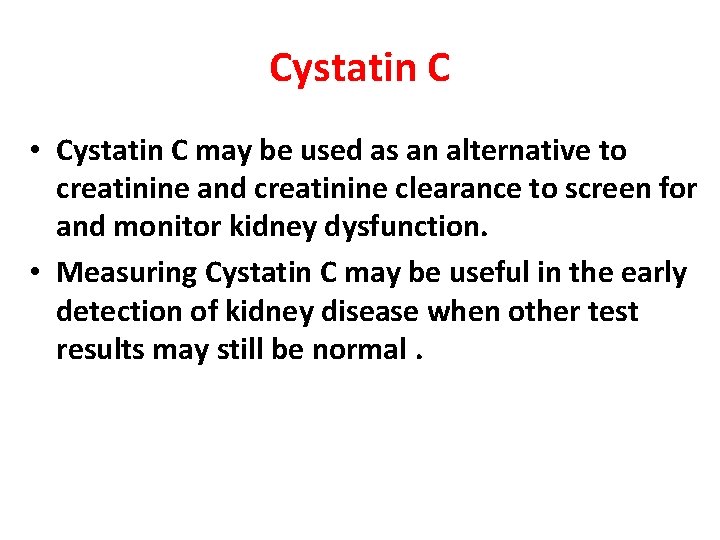 Cystatin C

• Cystatin C may be used as an alternative to creatinine and creatinine clearance to screen for and monitor kidney dysfunction.
• Measuring Cystatin C may be useful in the early detection of kidney disease when other test results may still be normal .